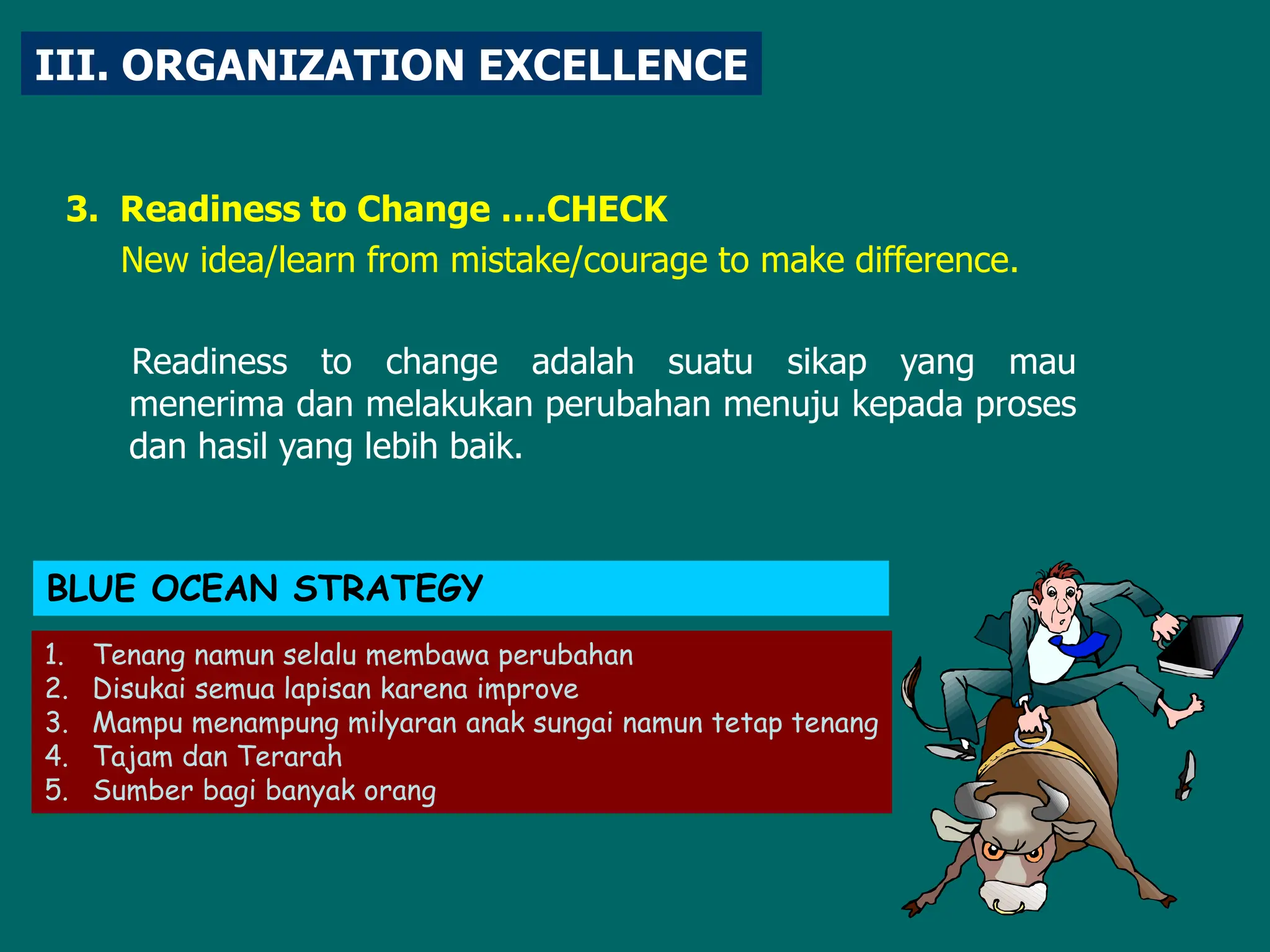 III. ORGANIZATION EXCELLENCE

3. Readiness to Change ….CHECK

New idea/learn from mistake/courage to make difference.

Readiness to change adalah suatu sikap yang mau menerima dan melakukan perubahan menuju kepada proses dan hasil yang lebih baik.

BLUE OCEAN STRATEGY

1. Tenang namun selalu membawa perubahan
2. Disukai semua lapisan karena improve
3. Mampu menampung milyaran anak sungai namun tetap tenang
4. Tajam dan Terarah
5. Sumber bagi banyak orang